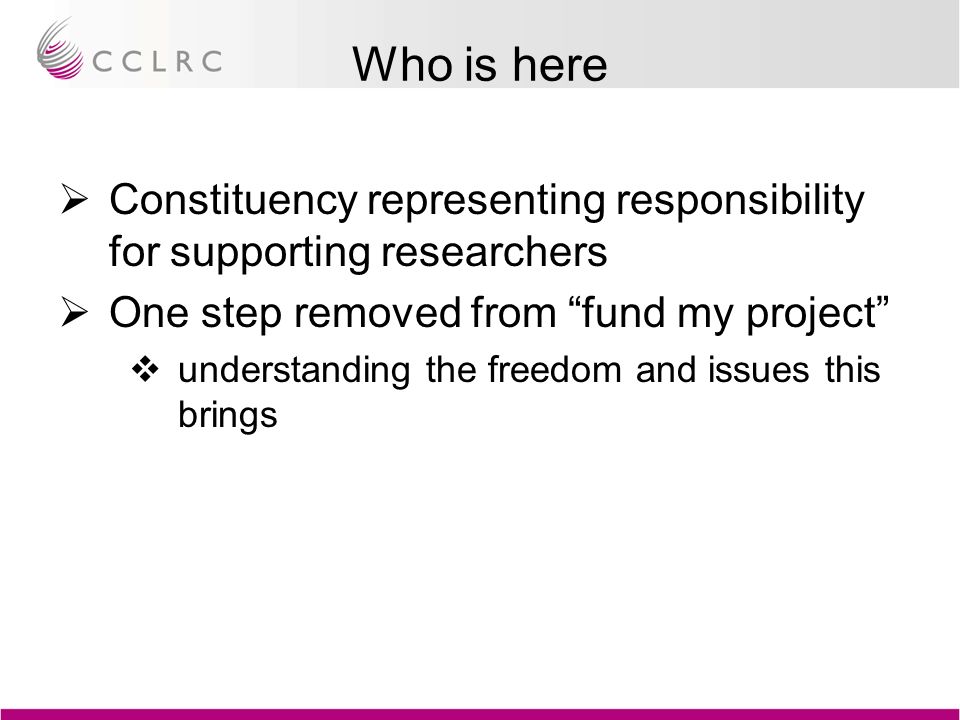 CCLRC

Who is here

➢ Constituency representing responsibility for supporting researchers

➢ One step removed from “fund my project”

❖ understanding the freedom and issues this brings